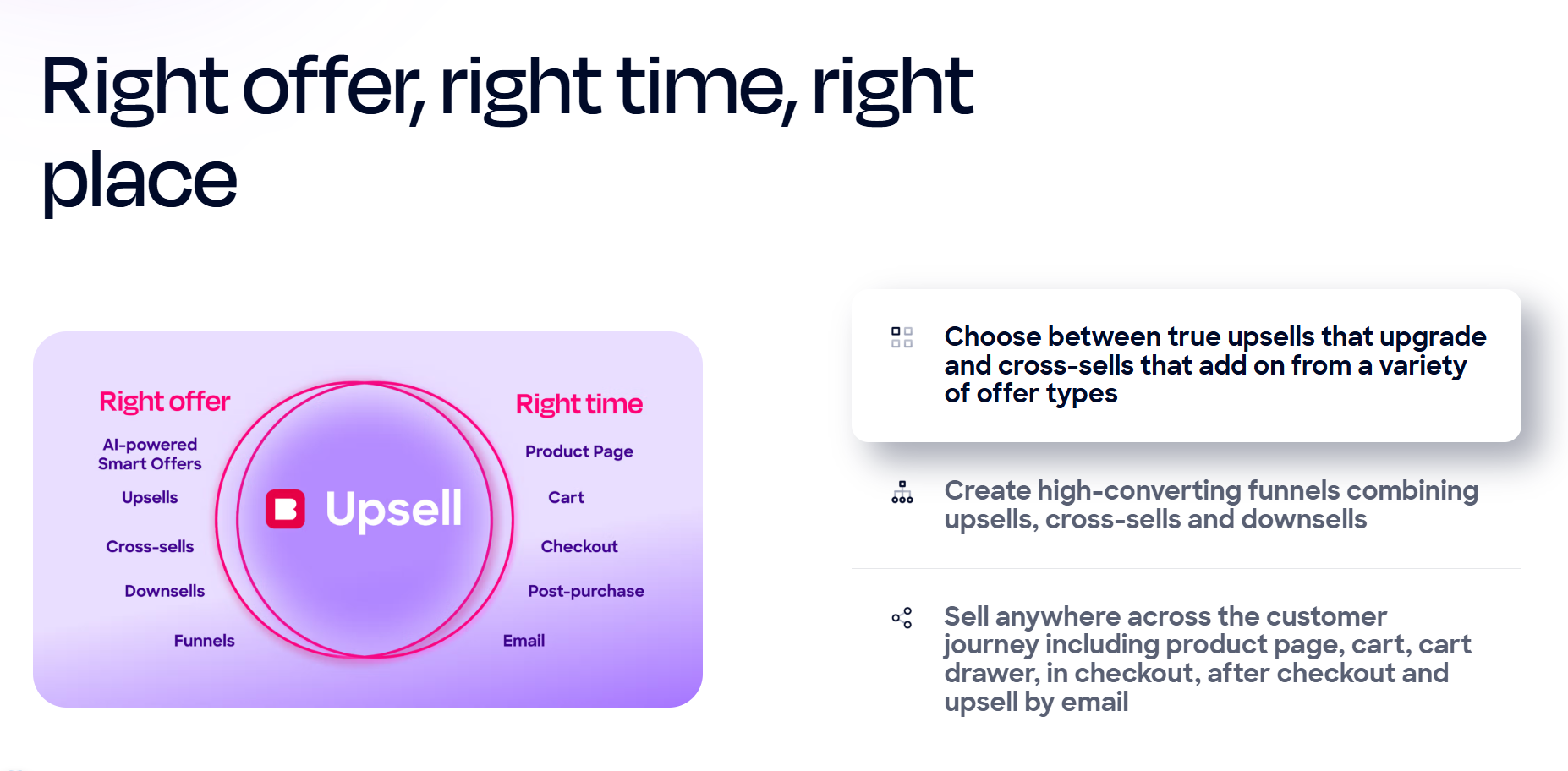 Right offer, right time, right place

Right offer

AI-powered Smart Offers

Upsells

Cross-sells

Downsells

Funnels

Upsell

Right time

Product Page

Cart

Checkout

Post-purchase

Email

Choose between true upsells that upgrade and cross-sells that add on from a variety of offer types

Create high-converting funnels combining upsells, cross-sells and downsells

Sell anywhere across the customer journey including product page, cart, cart drawer, in checkout, after checkout and upsell by email